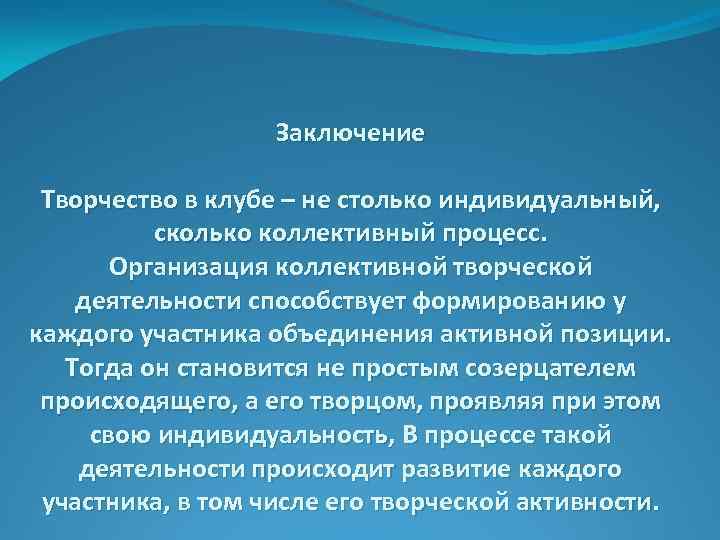 Заключение

Творчество в клубе – не столько индивидуальный, сколько коллективный процесс. Организация коллективной творческой деятельности способствует формированию у каждого участника объединения активной позиции. Тогда он становится не простым созерцателем происходящего, а его творцом, проявляя при этом свою индивидуальность, В процессе такой деятельности происходит развитие каждого участника, в том числе его творческой активности.